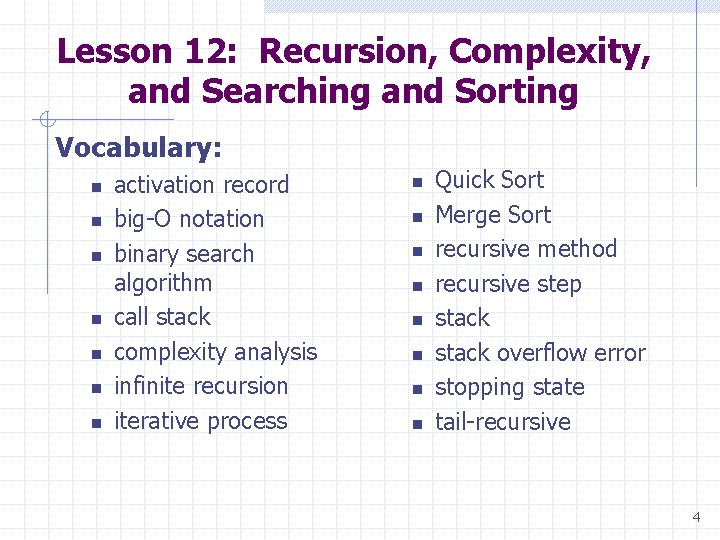 Lesson 12: Recursion, Complexity, and Searching and Sorting

Vocabulary:

- activation record
- big-O notation
- binary search algorithm
- call stack
- complexity analysis
- infinite recursion
- iterative process

- Quick Sort
- Merge Sort
- recursive method
- recursive step
- stack
- stack overflow error
- stopping state
- tail-recursive

4